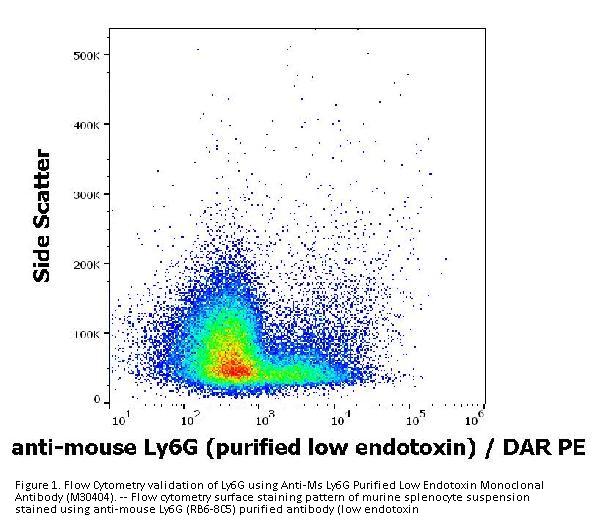 500K
400K
300K
200K
100K
0

Side Scatter

$10^1$ $10^2$ $10^3$ $10^4$ $10^5$ $10^6$

anti-mouse Ly6G (purified low endotoxin) / DAR PE

Figure 1. Flow Cytometry validation of Ly6G using Anti-Ms Ly6G Purified Low Endotoxin Monoclonal Antibody (M30404). -- Flow cytometry surface staining pattern of murine splenocyte suspension stained using anti-mouse Ly6G (RB6-8C5) purified antibody (low endotoxin